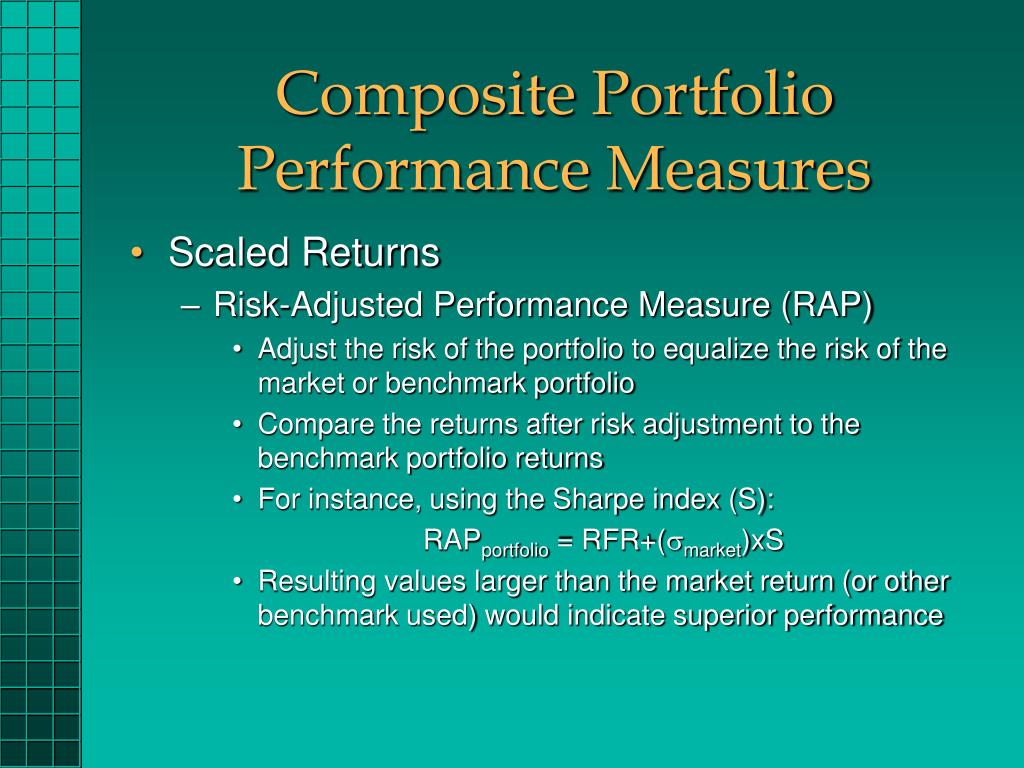 Composite Portfolio Performance Measures

• Scaled Returns
– Risk-Adjusted Performance Measure (RAP)
• Adjust the risk of the portfolio to equalize the risk of the market or benchmark portfolio
• Compare the returns after risk adjustment to the benchmark portfolio returns
• For instance, using the Sharpe index (S):
$RAP_{portfolio} = RFR+(\sigma_{market})xS$
• Resulting values larger than the market return (or other benchmark used) would indicate superior performance